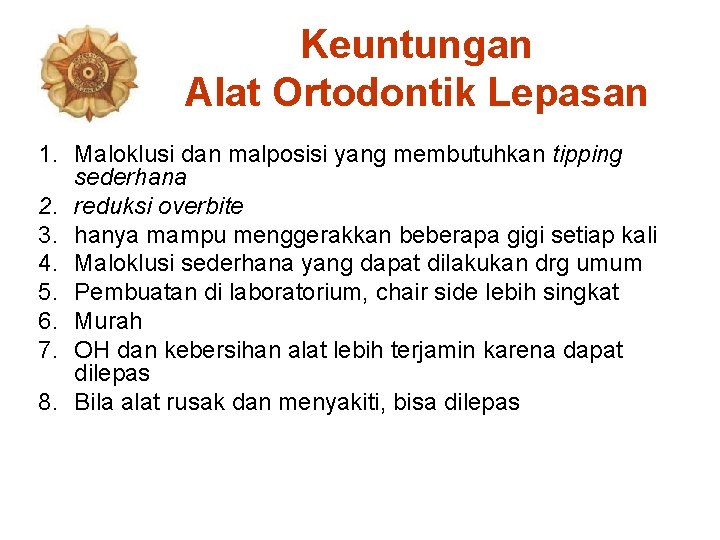 Keuntungan
Alat Ortodontik Lepasan

1. Maloklusi dan malposisi yang membutuhkan tipping sederhana
2. reduksi overbite
3. hanya mampu menggerakkan beberapa gigi setiap kali
4. Maloklusi sederhana yang dapat dilakukan drg umum
5. Pembuatan di laboratorium, chair side lebih singkat
6. Murah
7. OH dan kebersihan alat lebih terjamin karena dapat dilepas
8. Bila alat rusak dan menyakiti, bisa dilepas